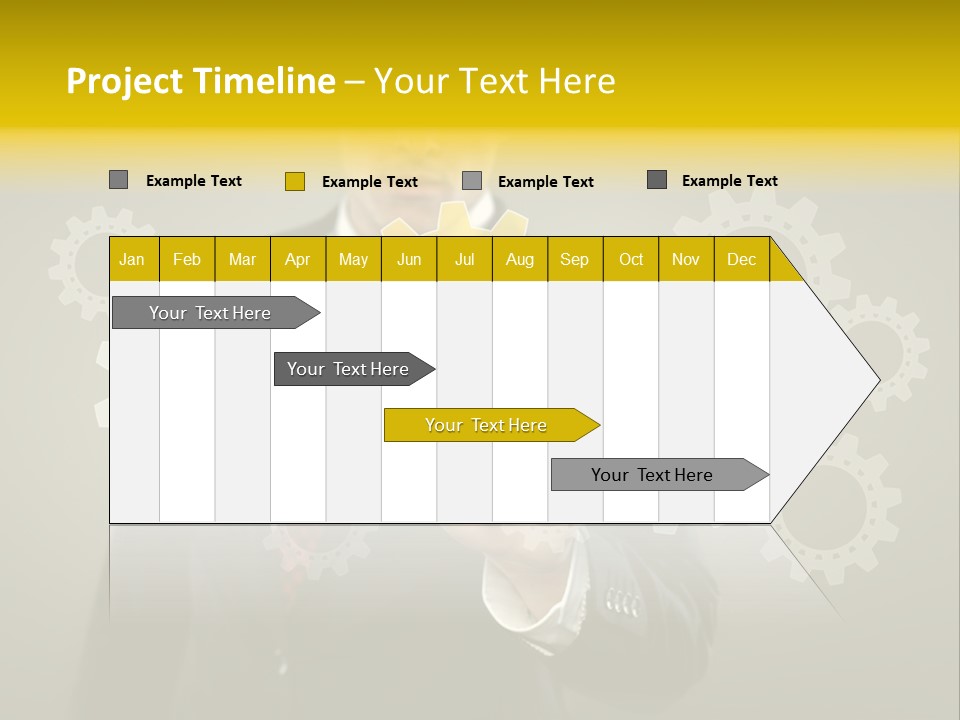 Project Timeline – Your Text Here

Example Text Example Text Example Text Example Text

| Jan | Feb | Mar | Apr | May | Jun | Jul | Aug | Sep | Oct | Nov | Dec |
|---|---|---|---|---|---|---|---|---|---|---|---|

Your Text Here

Your Text Here

Your Text Here

Your Text Here